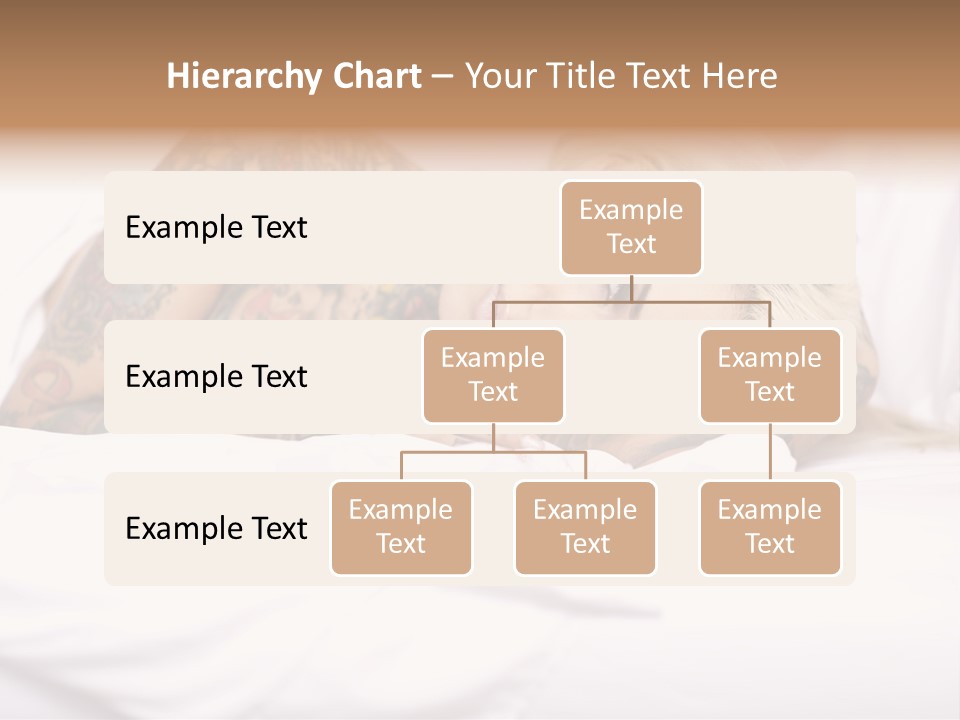 Hierarchy Chart – Your Title Text Here

Example Text

Example Text

Example Text

Example Text

Example Text

Example Text

Example Text

Example Text

Example Text